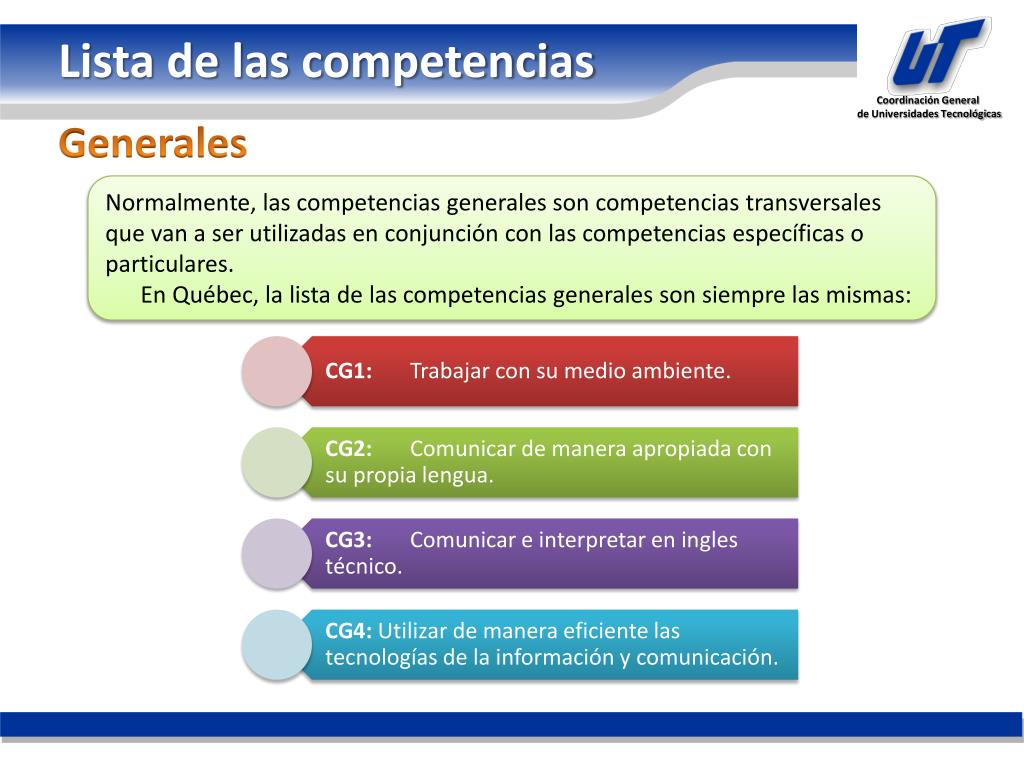 Lista de las competencias

UT
Coordinación General de Universidades Tecnológicas

Generales

Normalmente, las competencias generales son competencias transversales que van a ser utilizadas en conjunción con las competencias específicas o particulares.
En Québec, la lista de las competencias generales son siempre las mismas:

CG1: Trabajar con su medio ambiente.

CG2: Comunicar de manera apropiada con su propia lengua.

CG3: Comunicar e interpretar en ingles técnico.

CG4: Utilizar de manera eficiente las tecnologías de la información y comunicación.